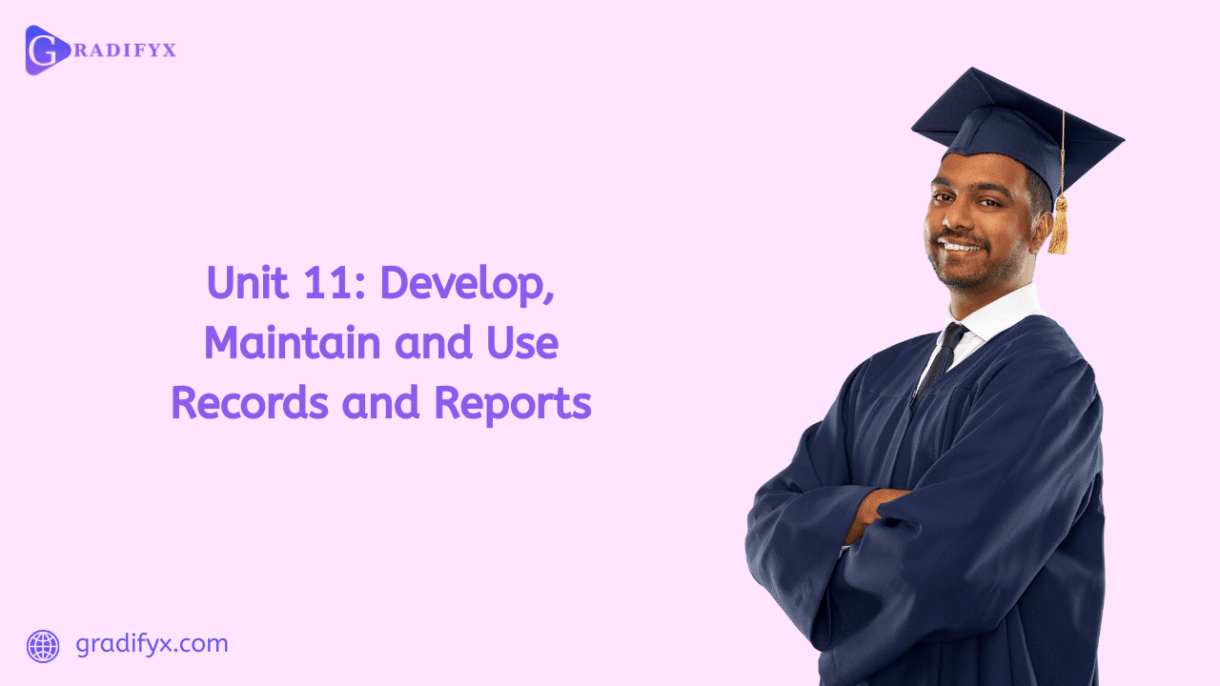 GRADIFYX

Unit 11: Develop, Maintain and Use Records and Reports

gradifyx.com